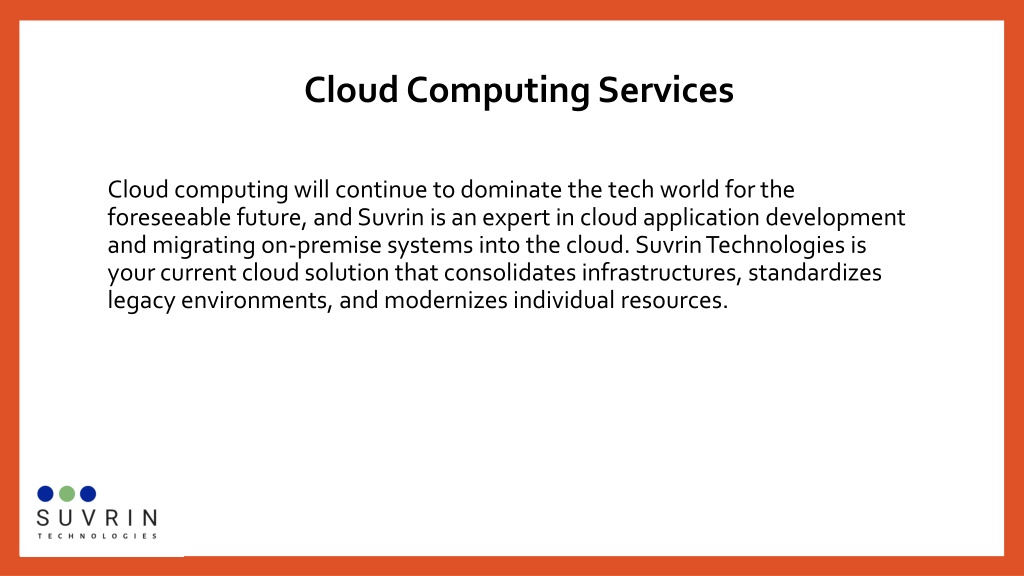 Cloud Computing Services

Cloud computing will continue to dominate the tech world for the foreseeable future, and Suvrin is an expert in cloud application development and migrating on-premise systems into the cloud. Suvrin Technologies is your current cloud solution that consolidates infrastructures, standardizes legacy environments, and modernizes individual resources.

SUVRIN
TECHNOLOGIES